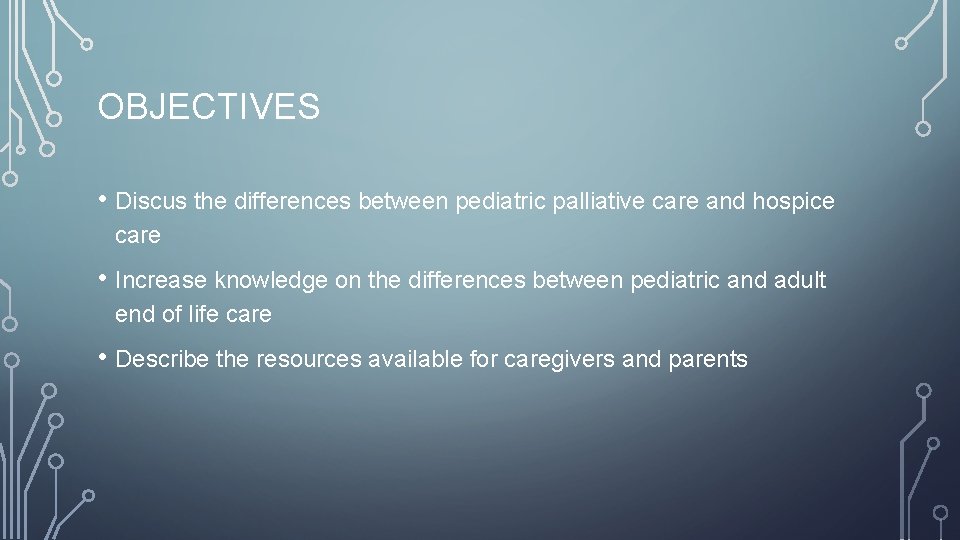 OBJECTIVES

• Discus the differences between pediatric palliative care and hospice care

• Increase knowledge on the differences between pediatric and adult end of life care

• Describe the resources available for caregivers and parents